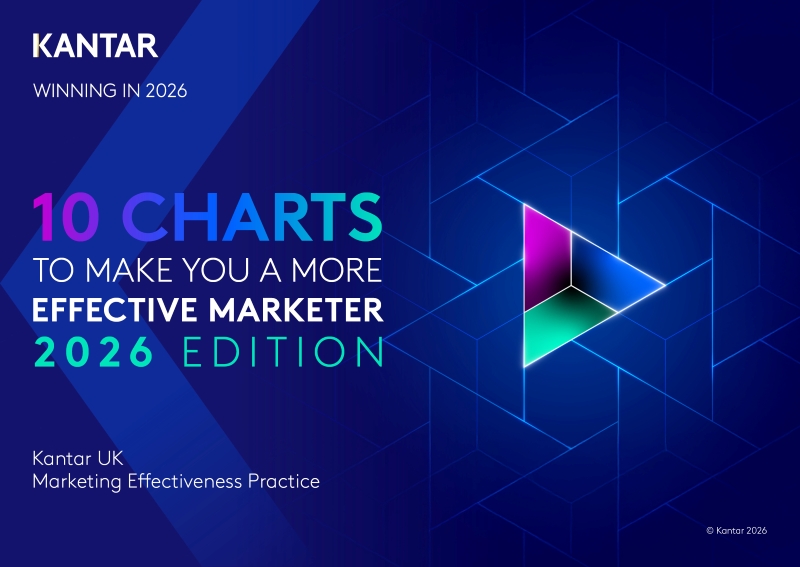 KANTAR

WINNING IN 2026

10 CHARTS
TO MAKE YOU A MORE
EFFECTIVE MARKETER
2026 EDITION

Kantar UK
Marketing Effectiveness Practice

© Kantar 2026